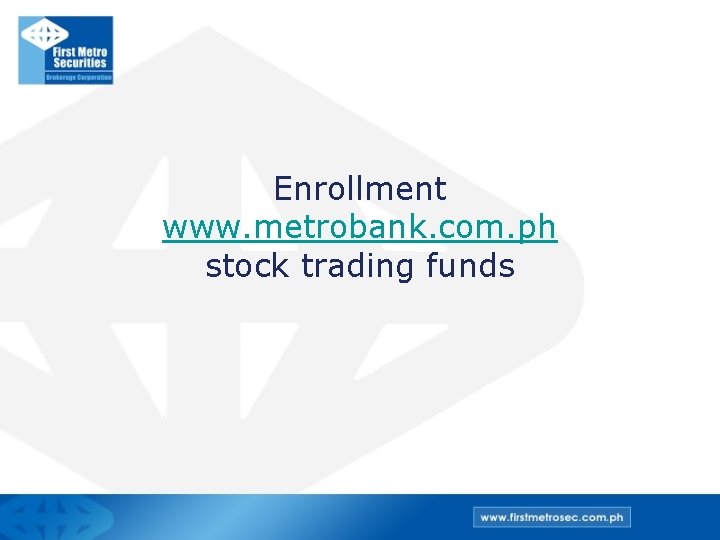 First Metro Securities
Brokerage Corporation

Enrollment
www.metrobank.com.ph
stock trading funds

www.firstmetrosec.com.ph